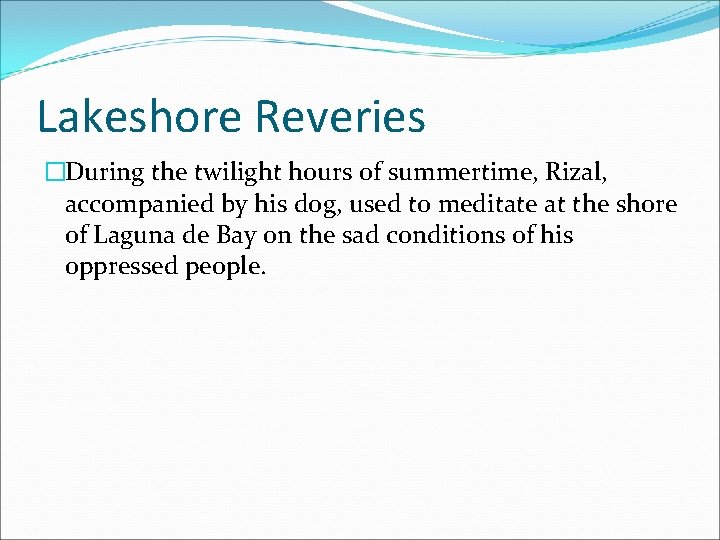 Lakeshore Reveries

During the twilight hours of summertime, Rizal, accompanied by his dog, used to meditate at the shore of Laguna de Bay on the sad conditions of his oppressed people.